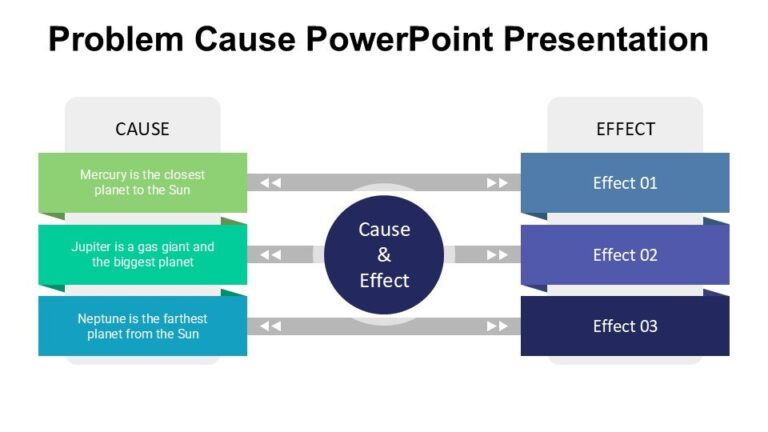 Problem Cause PowerPoint Presentation

CAUSE

Mercury is the closest planet to the Sun

Jupiter is a gas giant and the biggest planet

Neptune is the farthest planet from the Sun

Cause
&
Effect

EFFECT

Effect 01

Effect 02

Effect 03